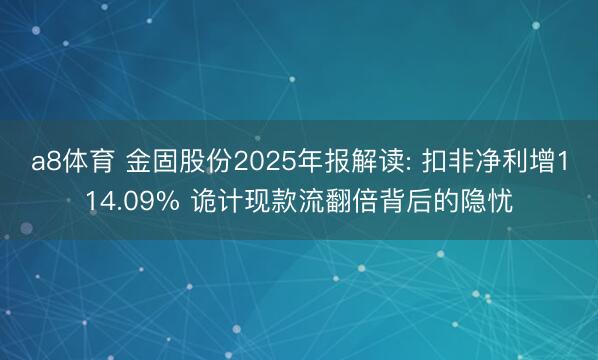 a8体育 金固股份2025年报解读: 扣非净利增114.09% 诡计现款流翻倍背后的隐忧